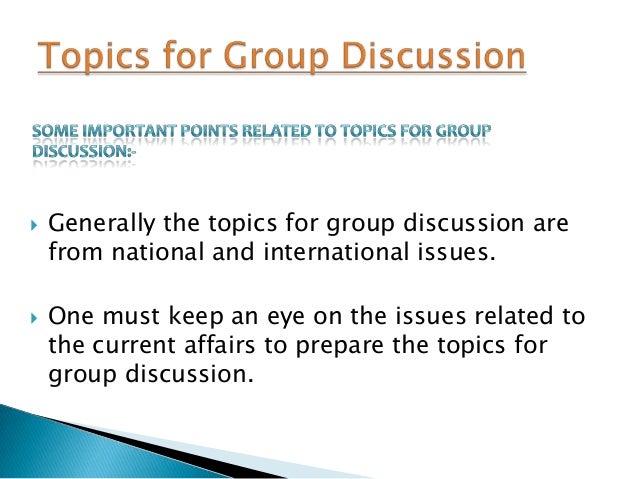 Topics for Group Discussion

SOME IMPORTANT POINTS RELATED TO TOPICS FOR GROUP DISCUSSION:-

Generally the topics for group discussion are from national and international issues.

One must keep an eye on the issues related to the current affairs to prepare the topics for group discussion.